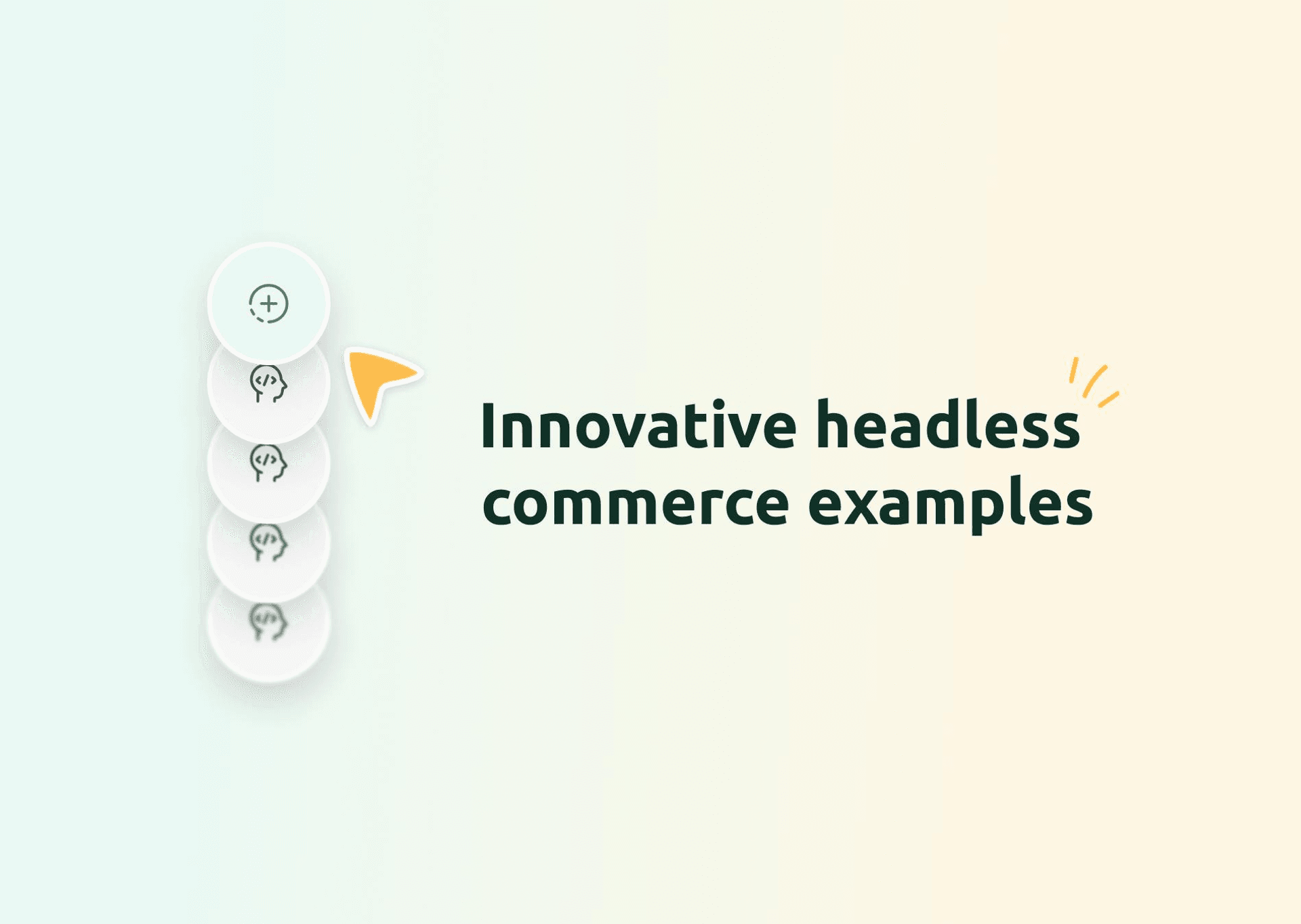 Innovative headless commerce examples